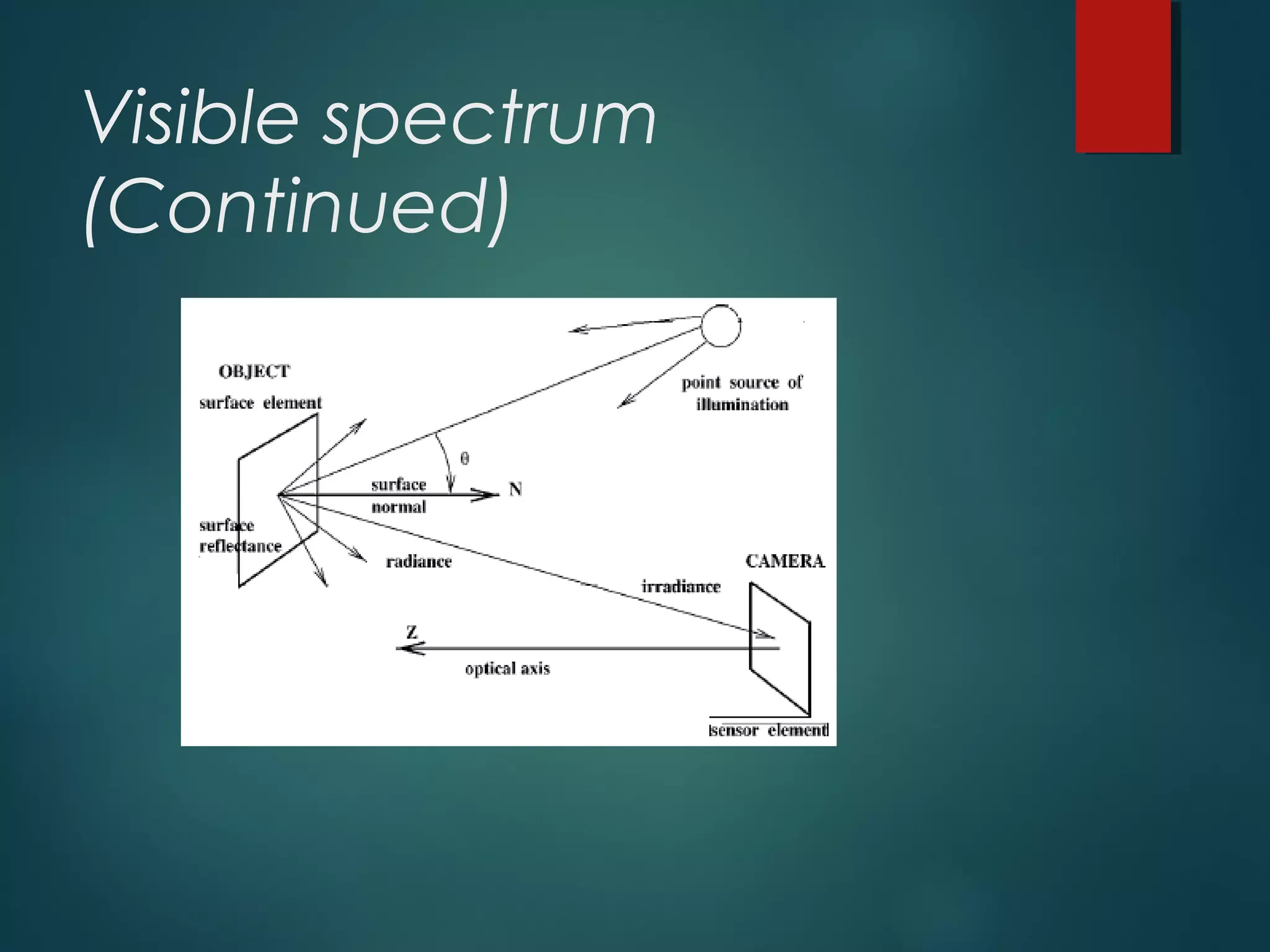 Visible spectrum (Continued)

OBJECT

surface element

point source of illumination

$\theta$

surface normal

N

surface reflectance

radiance

CAMERA

irradiance

Z

optical axis

sensor element